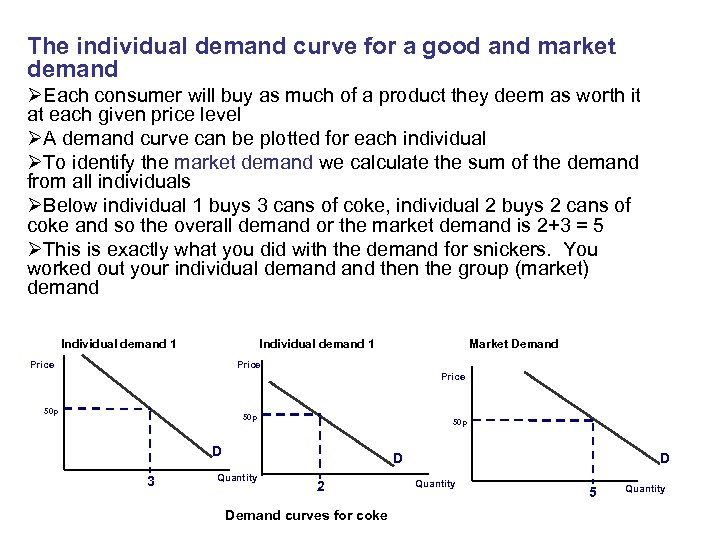 The individual demand curve for a good and market demand

➢Each consumer will buy as much of a product they deem as worth it at each given price level

➢A demand curve can be plotted for each individual

➢To identify the market demand we calculate the sum of the demand from all individuals

➢Below individual 1 buys 3 cans of coke, individual 2 buys 2 cans of coke and so the overall demand or the market demand is 2+3 = 5

➢This is exactly what you did with the demand for snickers. You worked out your individual demand and then the group (market) demand

Individual demand 1
Price
50p
D
3
Quantity

Individual demand 1
Price
50p
D
2
Quantity

Market Demand
Price
50p
D
5
Quantity

Demand curves for coke